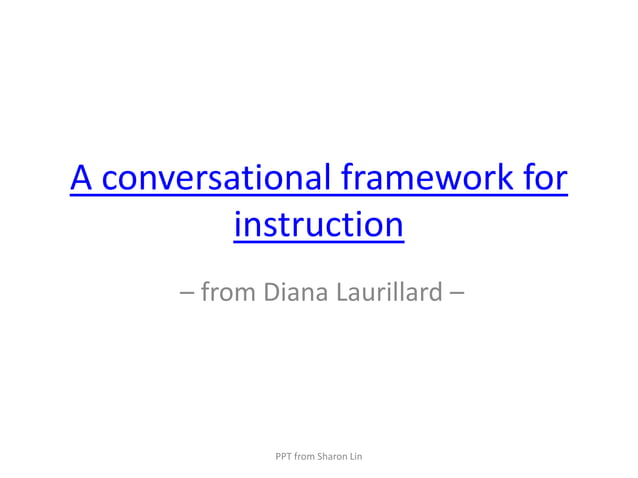 A conversational framework for instruction

– from Diana Laurillard –

PPT from Sharon Lin